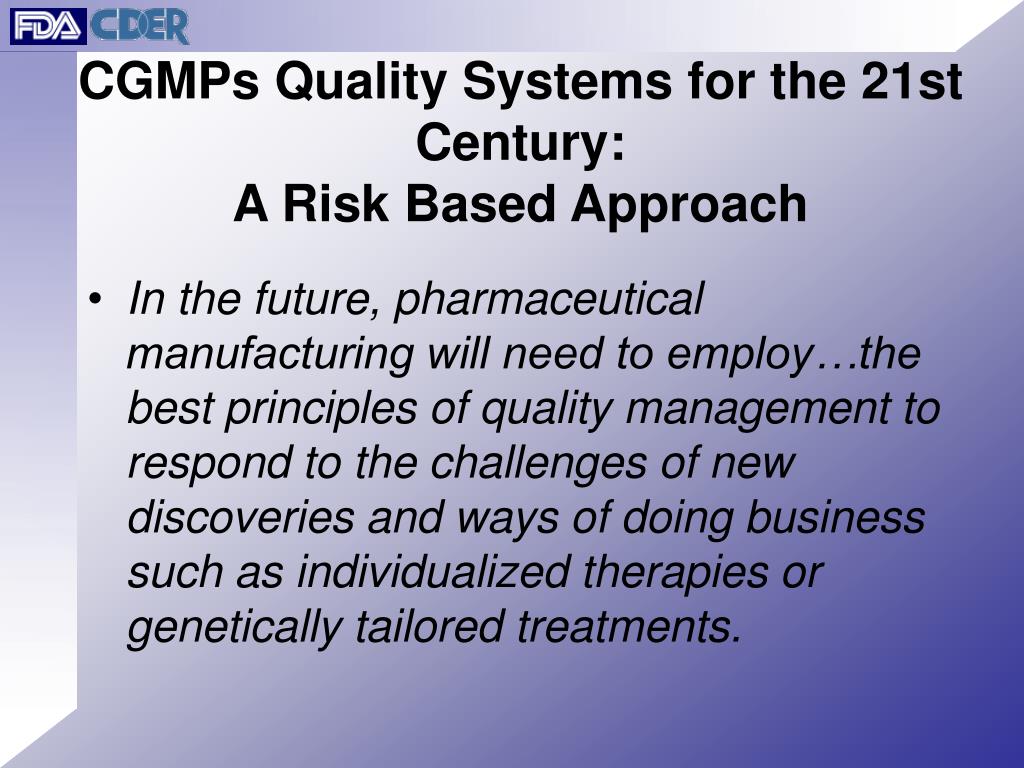 FDA CDER

CGMPs Quality Systems for the 21st Century:
A Risk Based Approach

• In the future, pharmaceutical manufacturing will need to employ…the best principles of quality management to respond to the challenges of new discoveries and ways of doing business such as individualized therapies or genetically tailored treatments.